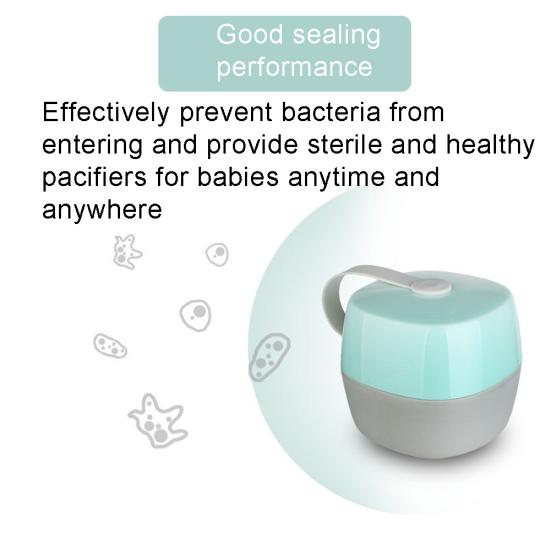 Good sealing performance

Effectively prevent bacteria from entering and provide sterile and healthy pacifiers for babies anytime and anywhere